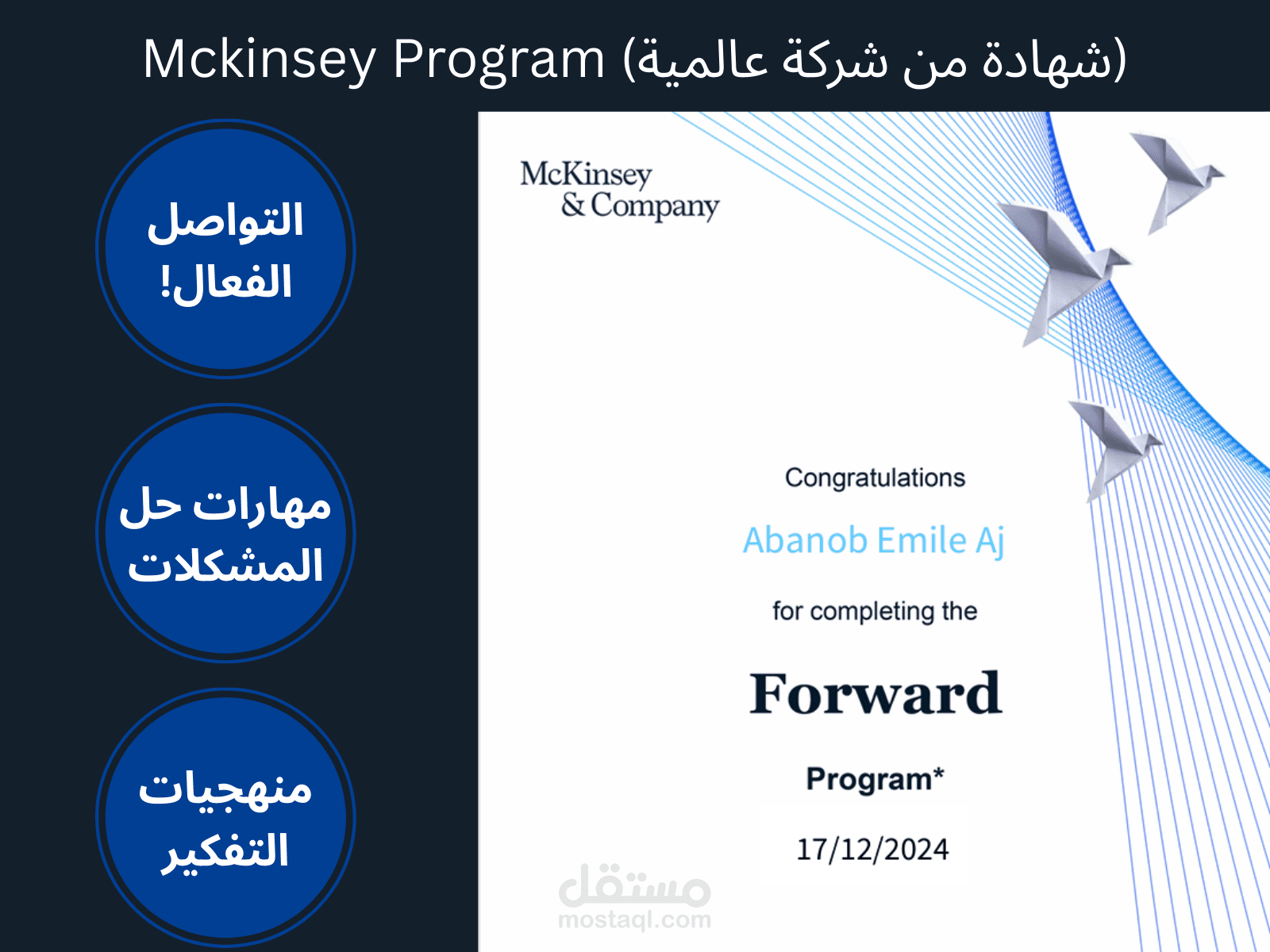 Mckinsey Program (شهادة من شركة عالمية)

التواصل الفعال!

مهارات حل المشكلات

منهجيات التفكير

McKinsey & Company

Congratulations

Abanob Emile Aj

for completing the

Forward

Program*

17/12/2024

مستقل
mostaql.com